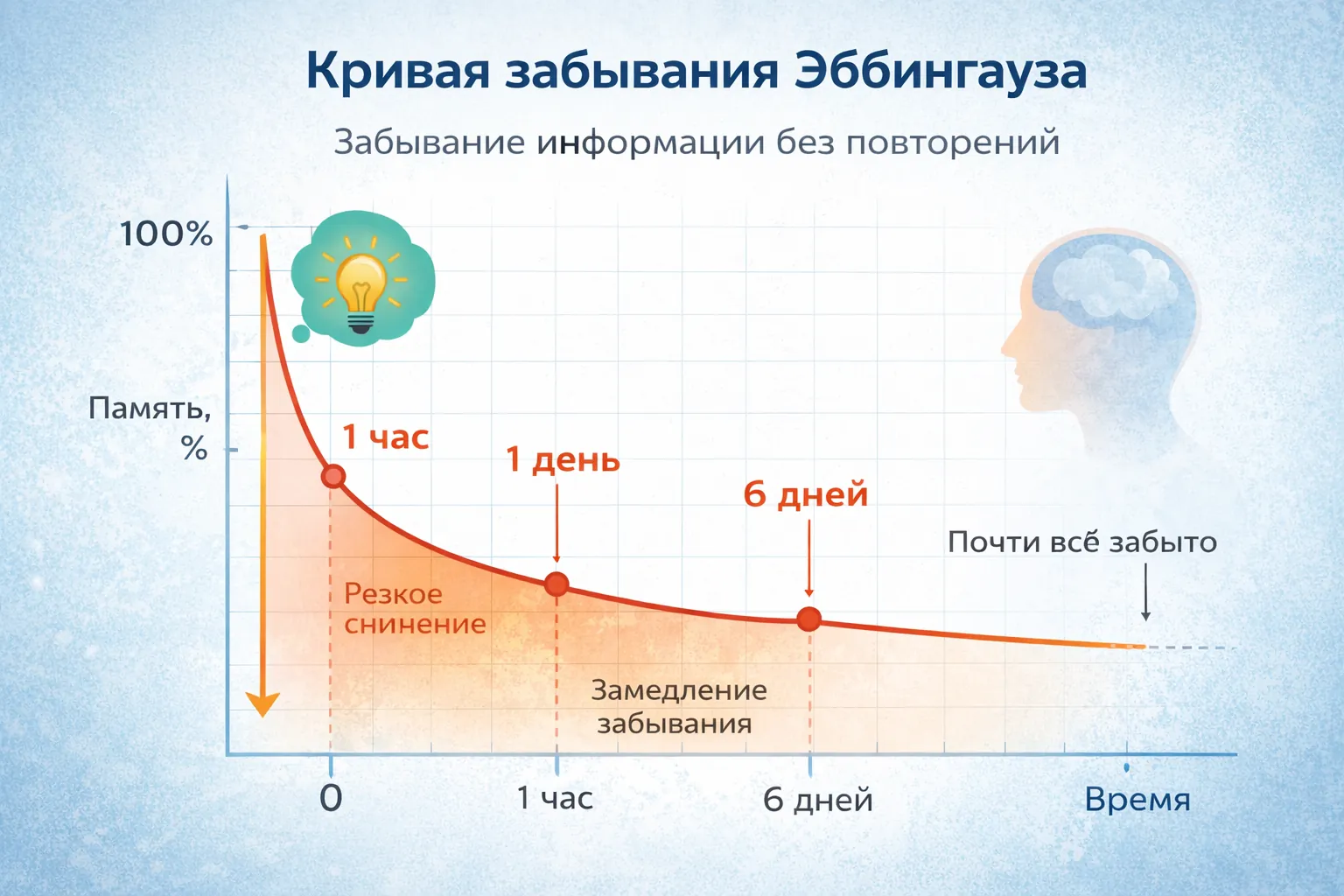 Кривая забывания Эббингауза

Забывание информации без повторений

100%

Память, %

1 час

1 день

6 дней

Почти всё забыто

Резкое снинение

Замедление забывания

0

1 час

6 дней

Время